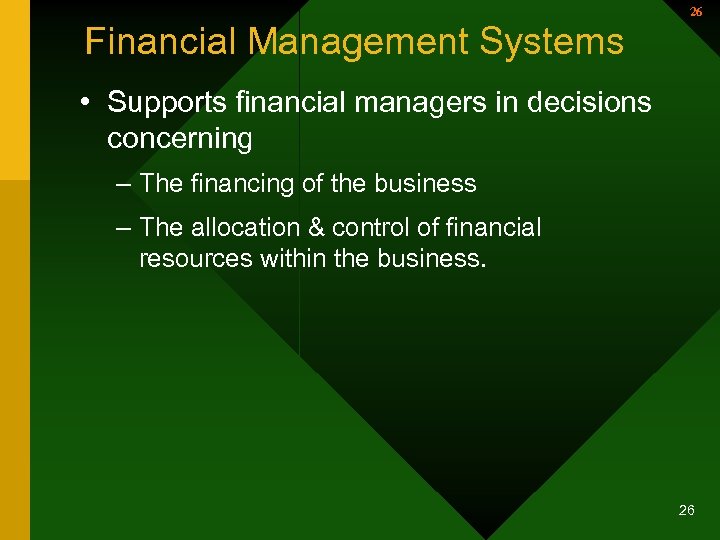 26

Financial Management Systems

• Supports financial managers in decisions concerning

– The financing of the business

– The allocation & control of financial resources within the business.

26